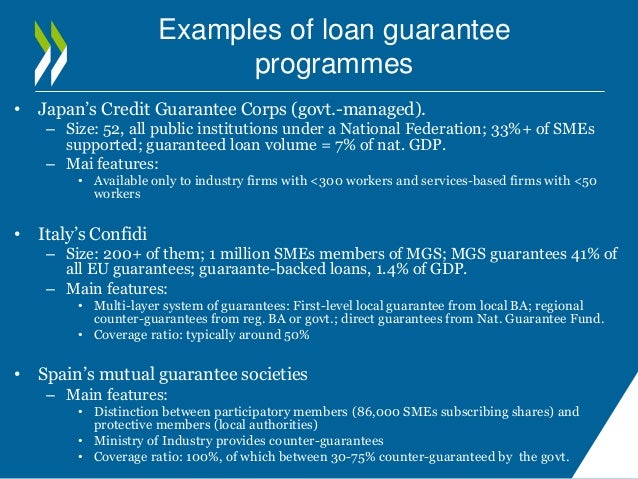 Examples of loan guarantee programmes

• Japan's Credit Guarantee Corps (govt.-managed).
– Size: 52, all public institutions under a National Federation; 33%+ of SMEs supported; guaranteed loan volume = 7% of nat. GDP.
– Mai features:
• Available only to industry firms with <300 workers and services-based firms with <50 workers

• Italy's Confidi
– Size: 200+ of them; 1 million SMEs members of MGS; MGS guarantees 41% of all EU guarantees; guaraante-backed loans, 1.4% of GDP.
– Main features:
• Multi-layer system of guarantees: First-level local guarantee from local BA; regional counter-guarantees from reg. BA or govt.; direct guarantees from Nat. Guarantee Fund.
• Coverage ratio: typically around 50%

• Spain's mutual guarantee societies
– Main features:
• Distinction between participatory members (86,000 SMEs subscribing shares) and protective members (local authorities)
• Ministry of Industry provides counter-guarantees
• Coverage ratio: 100%, of which between 30-75% counter-guaranteed by the govt.